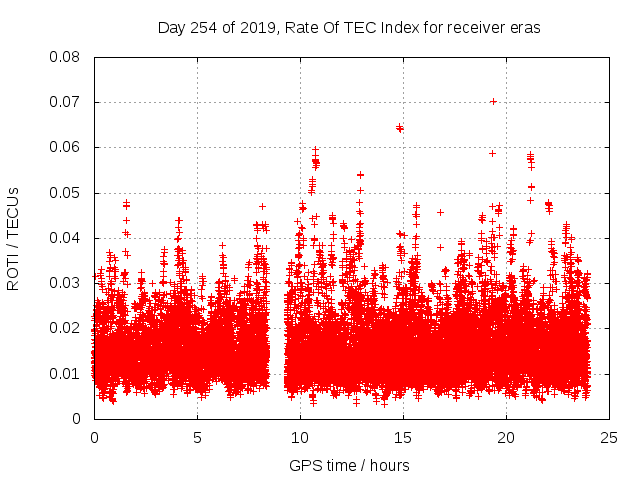 Day 254 of 2019, Rate Of TEC Index for receiver eras

ROTI / TECUs

0.08
0.07
0.06
0.05
0.04
0.03
0.02
0.01
0

0
5
10
15
20
25

GPS time / hours